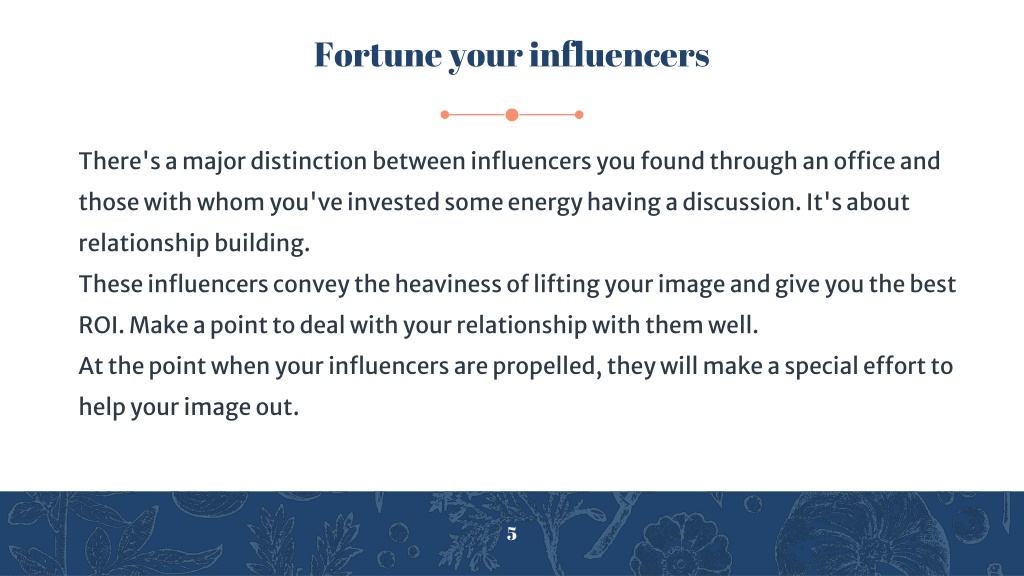 Fortune your influencers

There's a major distinction between influencers you found through an office and those with whom you've invested some energy having a discussion. It's about relationship building.
These influencers convey the heaviness of lifting your image and give you the best ROI. Make a point to deal with your relationship with them well.
At the point when your influencers are propelled, they will make a special effort to help your image out.

5